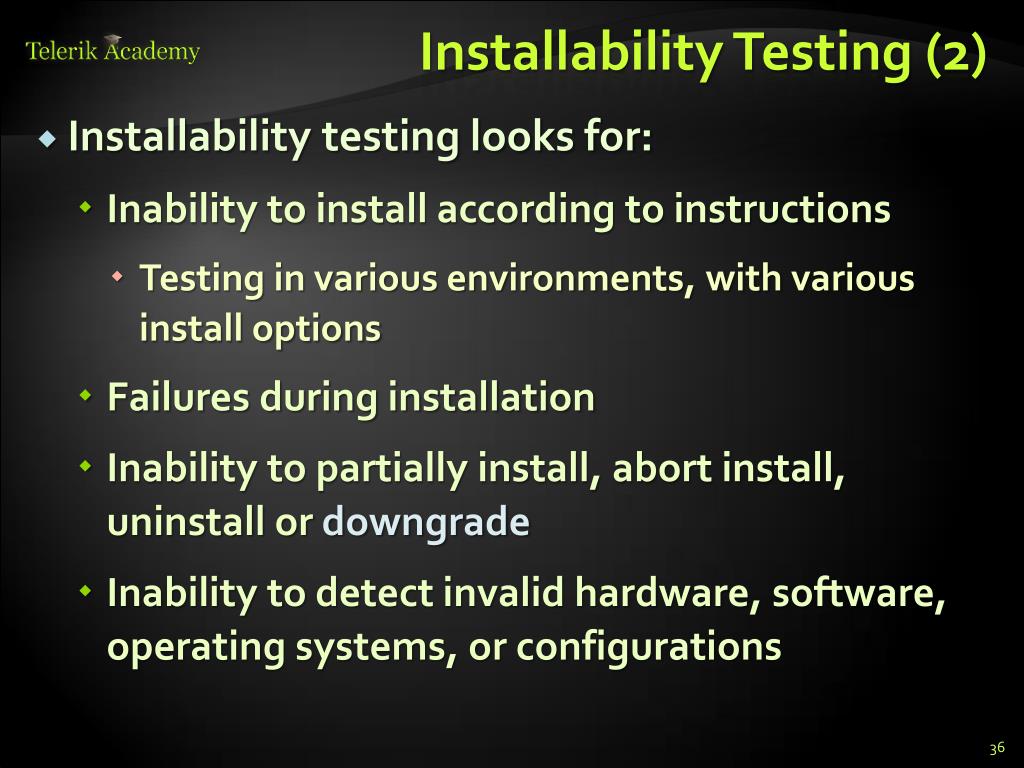 Telerik Academy

Installability Testing (2)

Installability testing looks for:

Inability to install according to instructions

Testing in various environments, with various install options

Failures during installation

Inability to partially install, abort install, uninstall or downgrade

Inability to detect invalid hardware, software, operating systems, or configurations

36